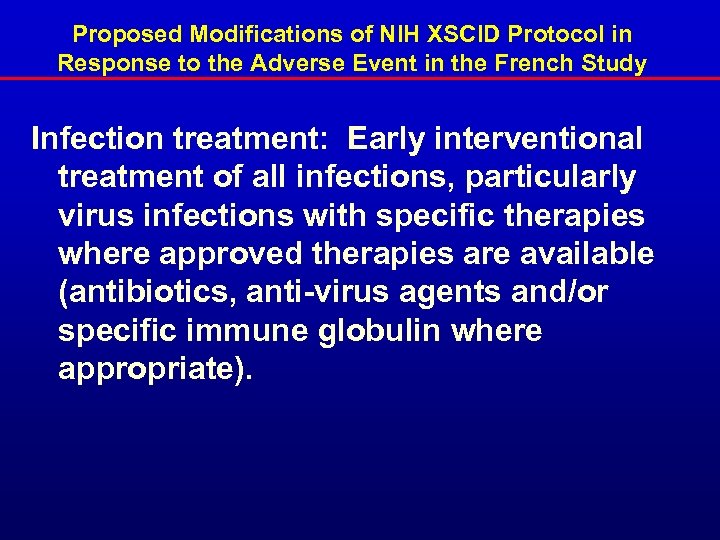 Proposed Modifications of NIH XSCID Protocol in Response to the Adverse Event in the French Study

Infection treatment: Early interventional treatment of all infections, particularly virus infections with specific therapies where approved therapies are available (antibiotics, anti-virus agents and/or specific immune globulin where appropriate).